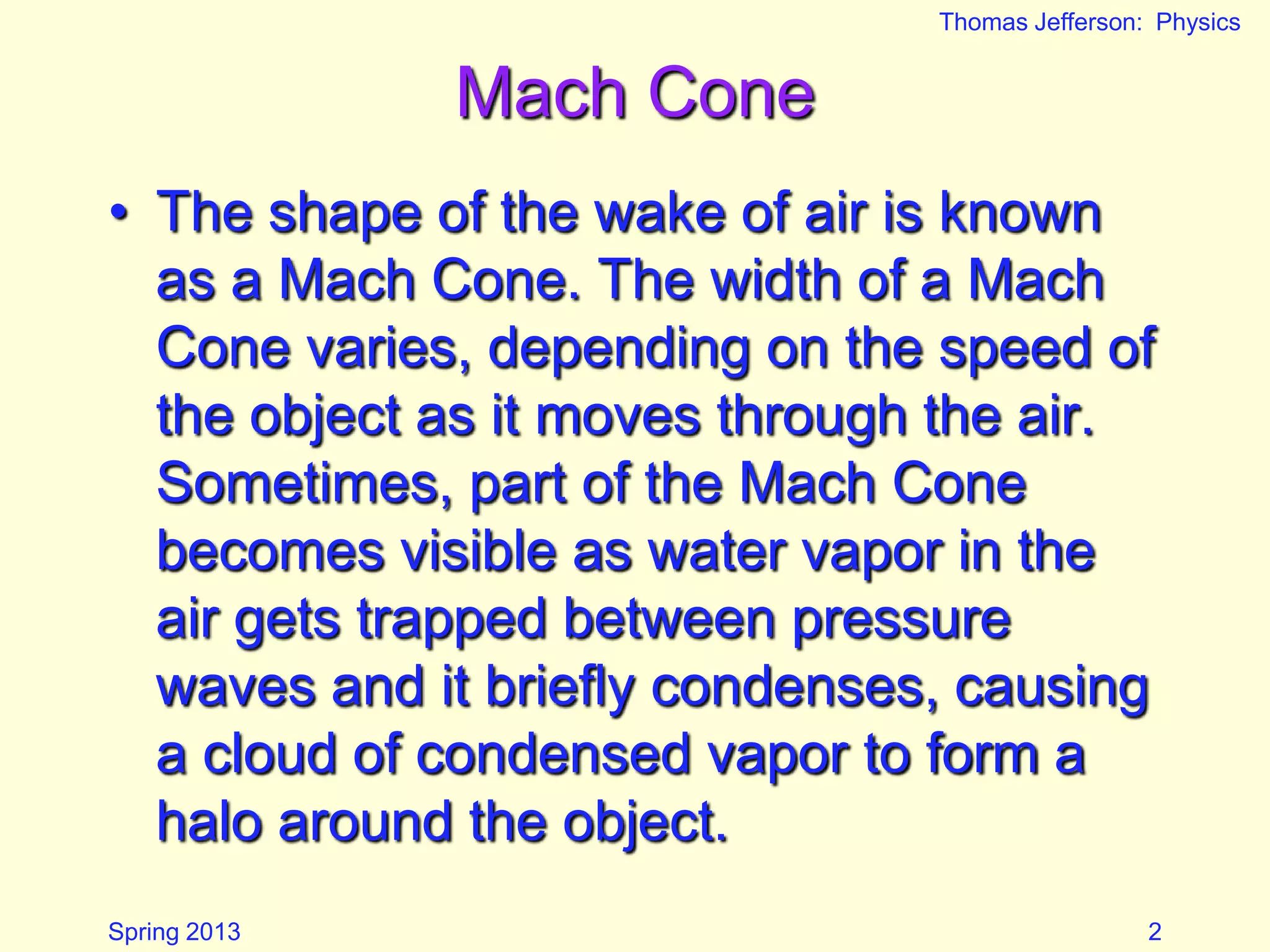 Thomas Jefferson:  Physics

Mach Cone

• The shape of the wake of air is known as a Mach Cone. The width of a Mach Cone varies, depending on the speed of the object as it moves through the air. Sometimes, part of the Mach Cone becomes visible as water vapor in the air gets trapped between pressure waves and it briefly condenses, causing a cloud of condensed vapor to form a halo around the object.

Spring 2013

2